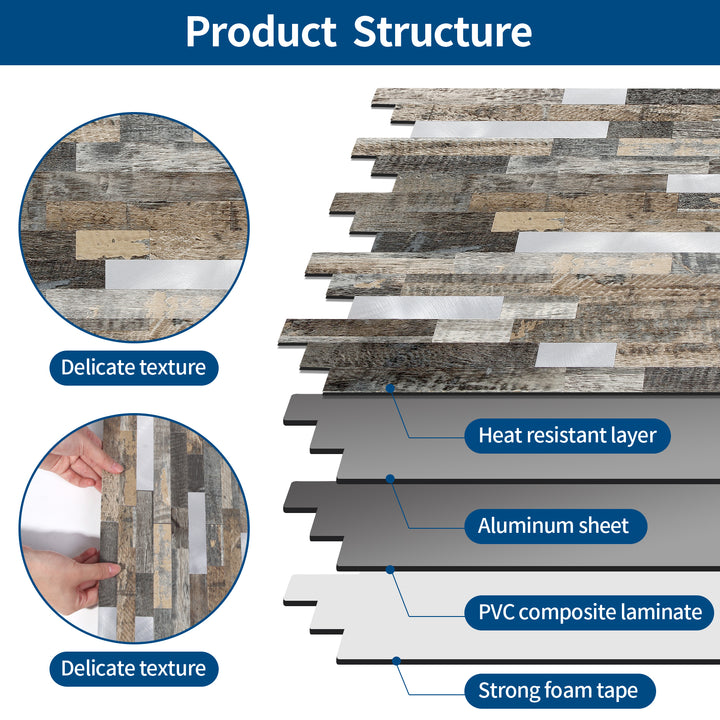 Product Structure

Delicate texture

Delicate texture

Heat resistant layer

Aluminum sheet

PVC composite laminate

Strong foam tape